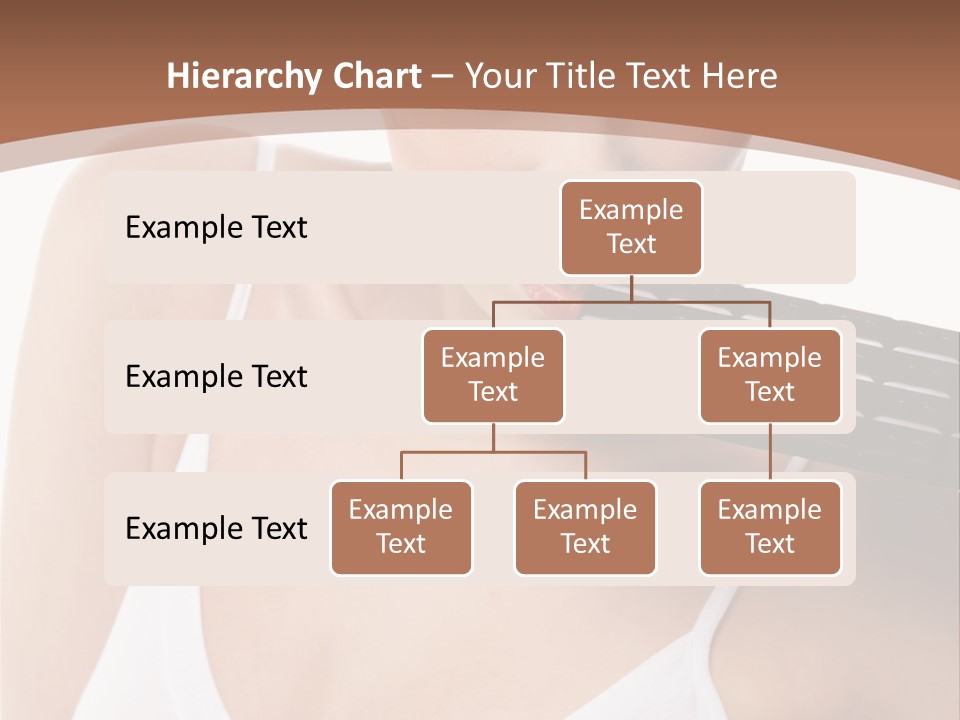 Hierarchy Chart – Your Title Text Here

Example Text

Example Text

Example Text

Example Text

Example Text

Example Text

Example Text

Example Text

Example Text